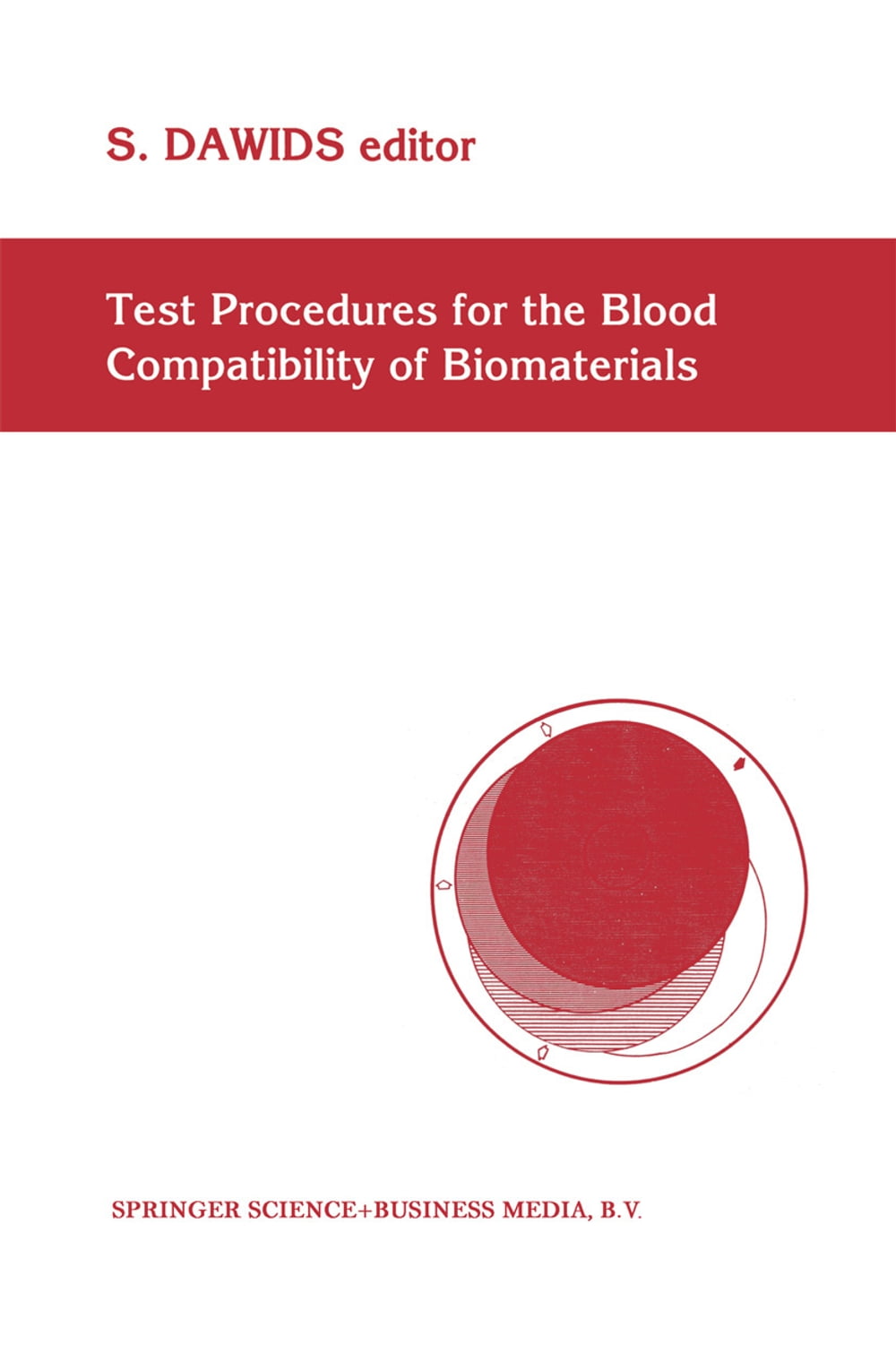 S. DAWIDS editor

Test Procedures for the Blood Compatibility of Biomaterials

SPRINGER SCIENCE+BUSINESS MEDIA, B.V.